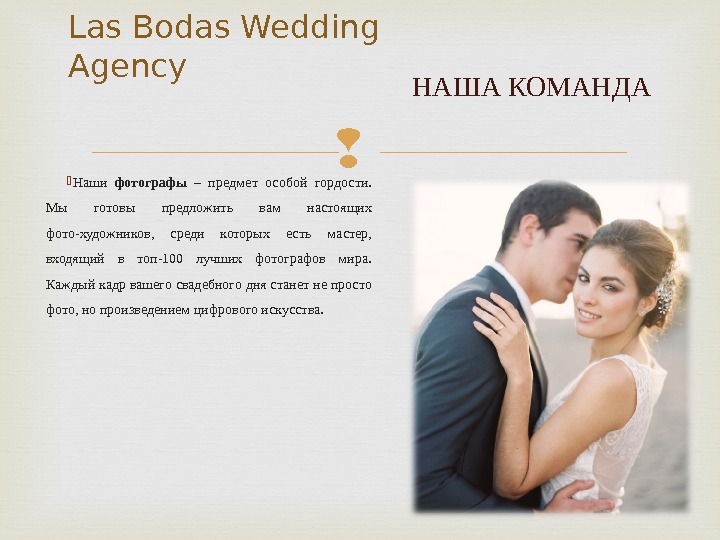 Las Bodas Wedding Agency

НАША КОМАНДА

Наши **фотографы** – предмет особой гордости. Мы готовы предложить вам настоящих фото-художников, среди которых есть мастер, входящий в топ-100 лучших фотографов мира. Каждый кадр вашего свадебного дня станет не просто фото, но произведением цифрового искусства.